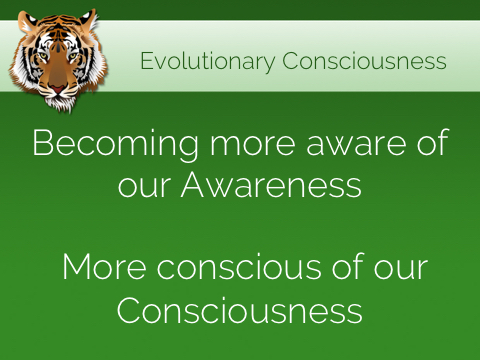 Evolutionary Consciousness

Becoming more aware of our Awareness

More conscious of our Consciousness